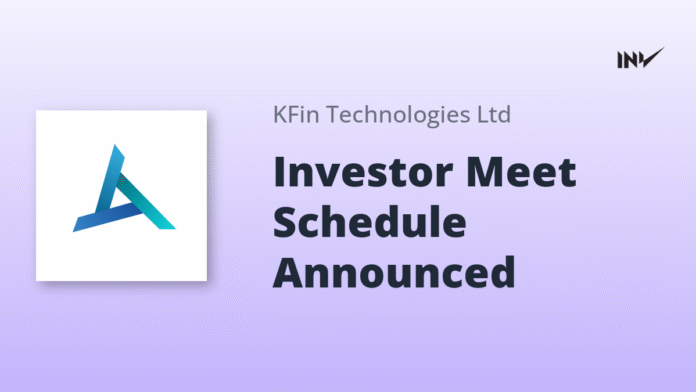 INV

KFin Technologies Ltd

Investor Meet Schedule Announced